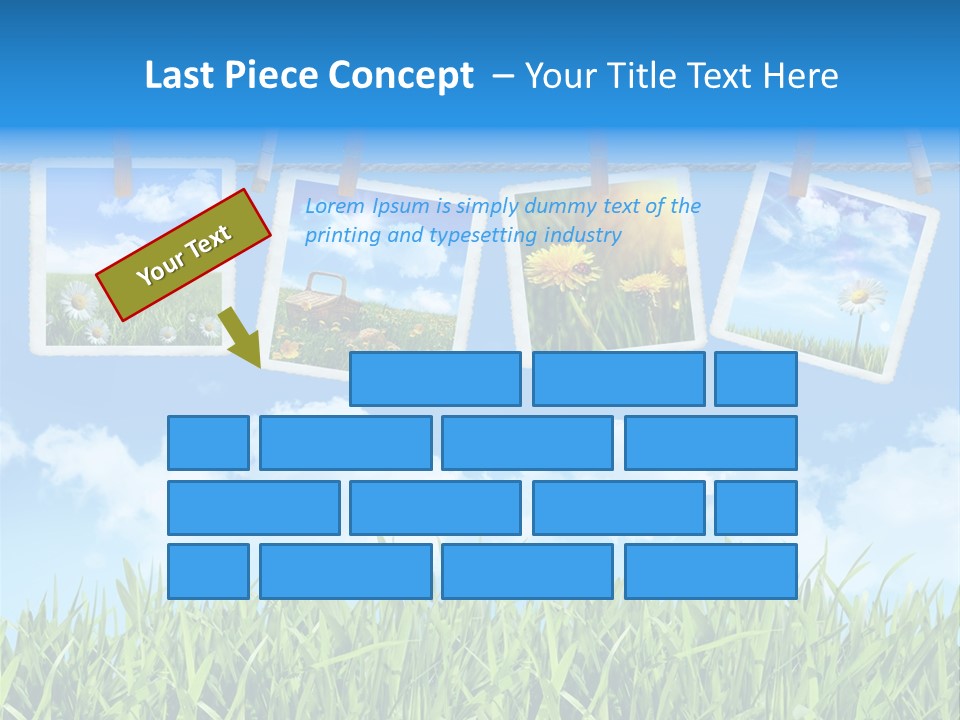 Last Piece Concept – Your Title Text Here

Your Text

Lorem Ipsum is simply dummy text of the printing and typesetting industry